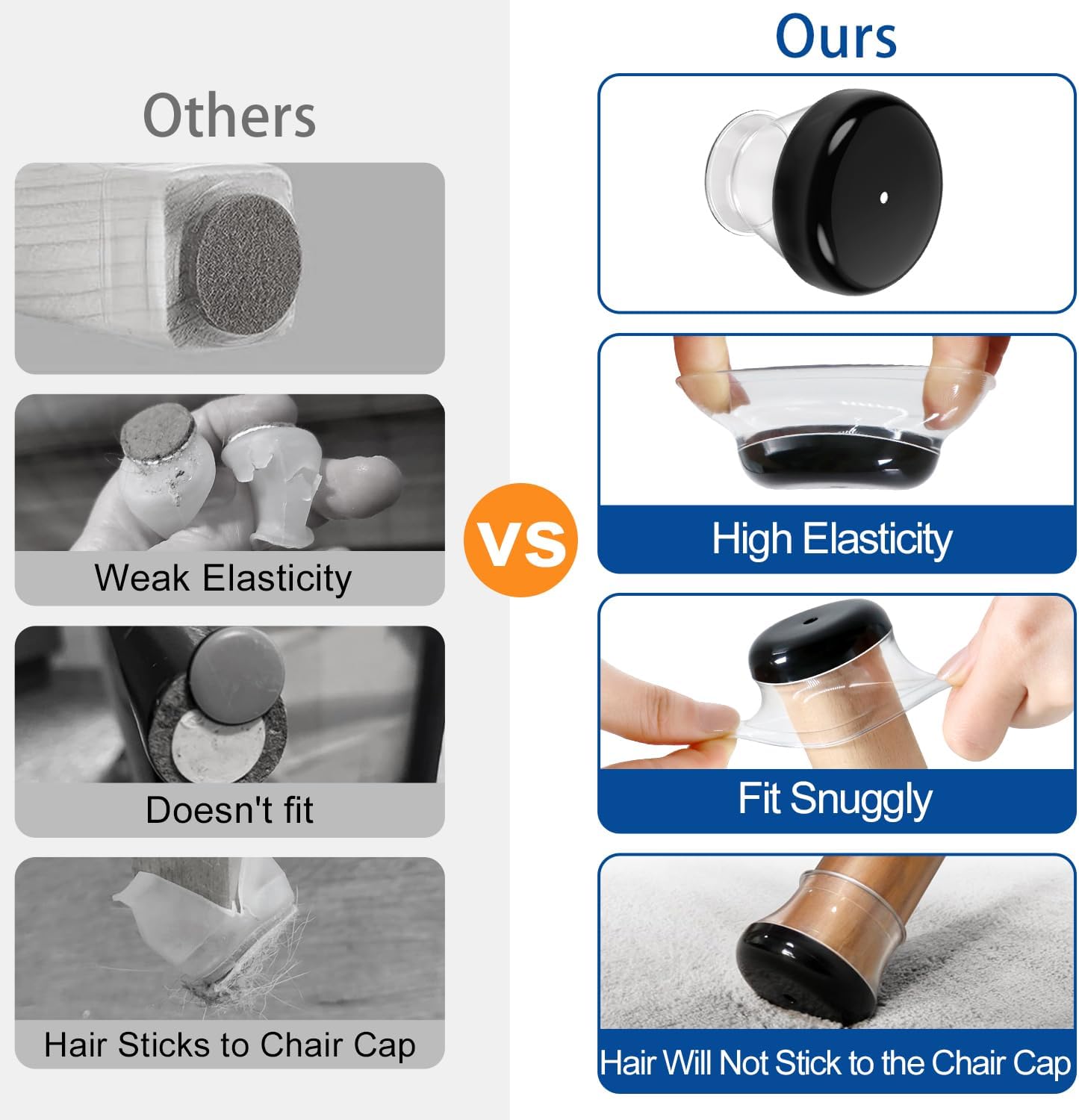 Others

Weak Elasticity

Doesn't fit

Hair Sticks to Chair Cap

VS

Ours

High Elasticity

Fit Snuggly

Hair Will Not Stick to the Chair Cap